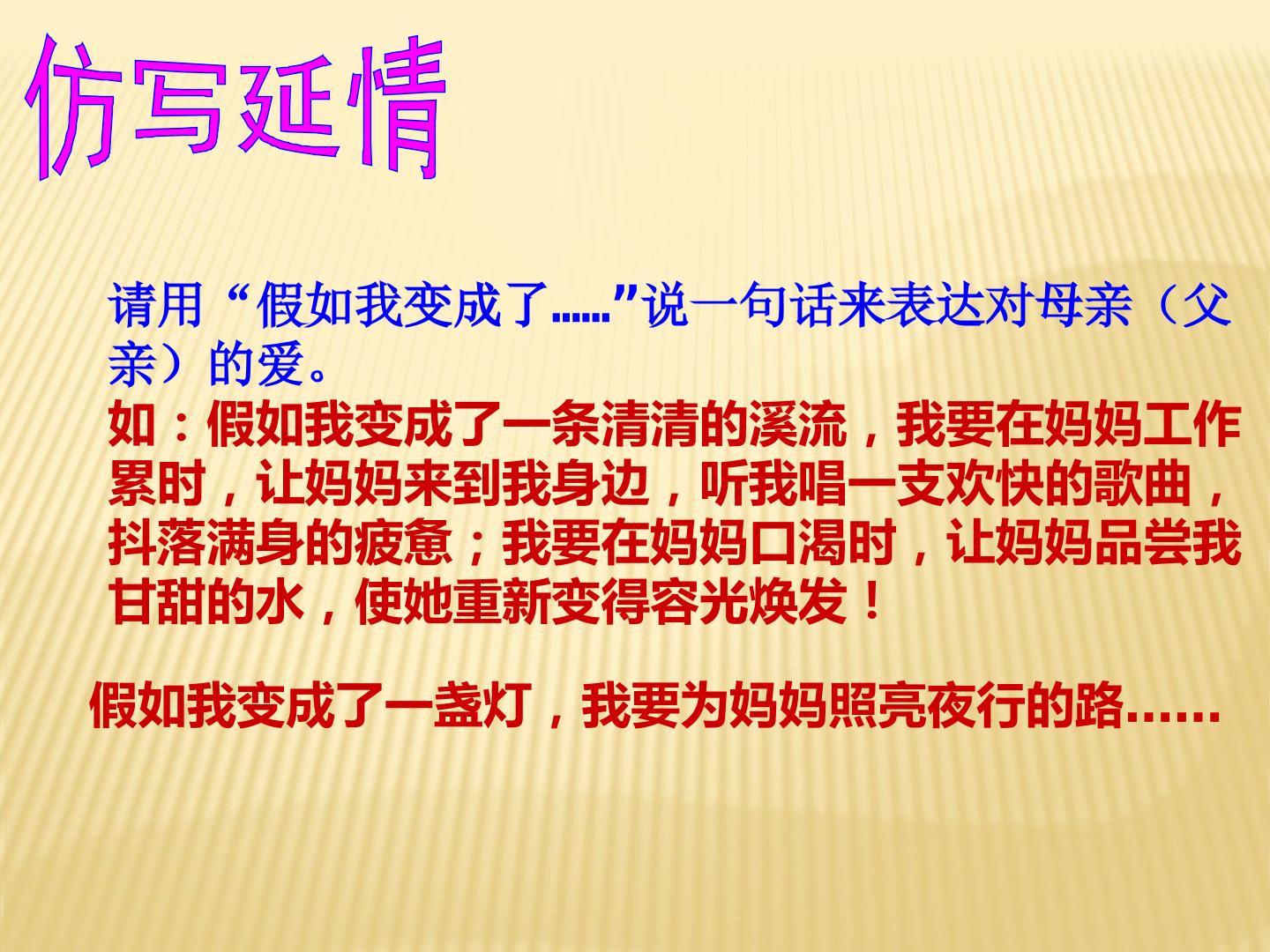 仿写延情

请用“假如我变成了……”说一句话来表达对母亲（父亲）的爱。
如：假如我变成了一条清清的溪流，我要在妈妈工作累时，让妈妈来到我身边，听我唱一支欢快的歌曲，抖落满身的疲惫；我要在妈妈口渴时，让妈妈品尝我甘甜的水，使她重新变得容光焕发！

假如我变成了一盏灯，我要为妈妈照亮夜行的路……